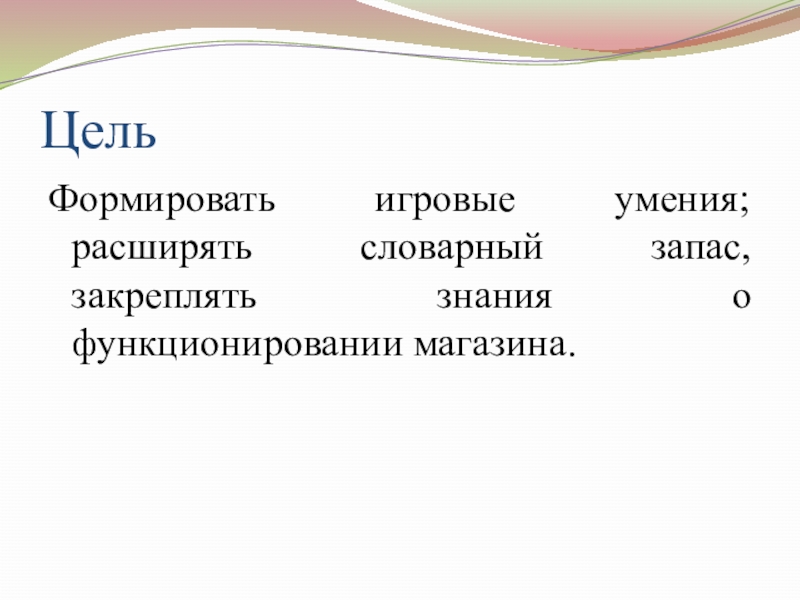 Цель

Формировать игровые умения; расширять словарный запас, закреплять знания о функционировании магазина.